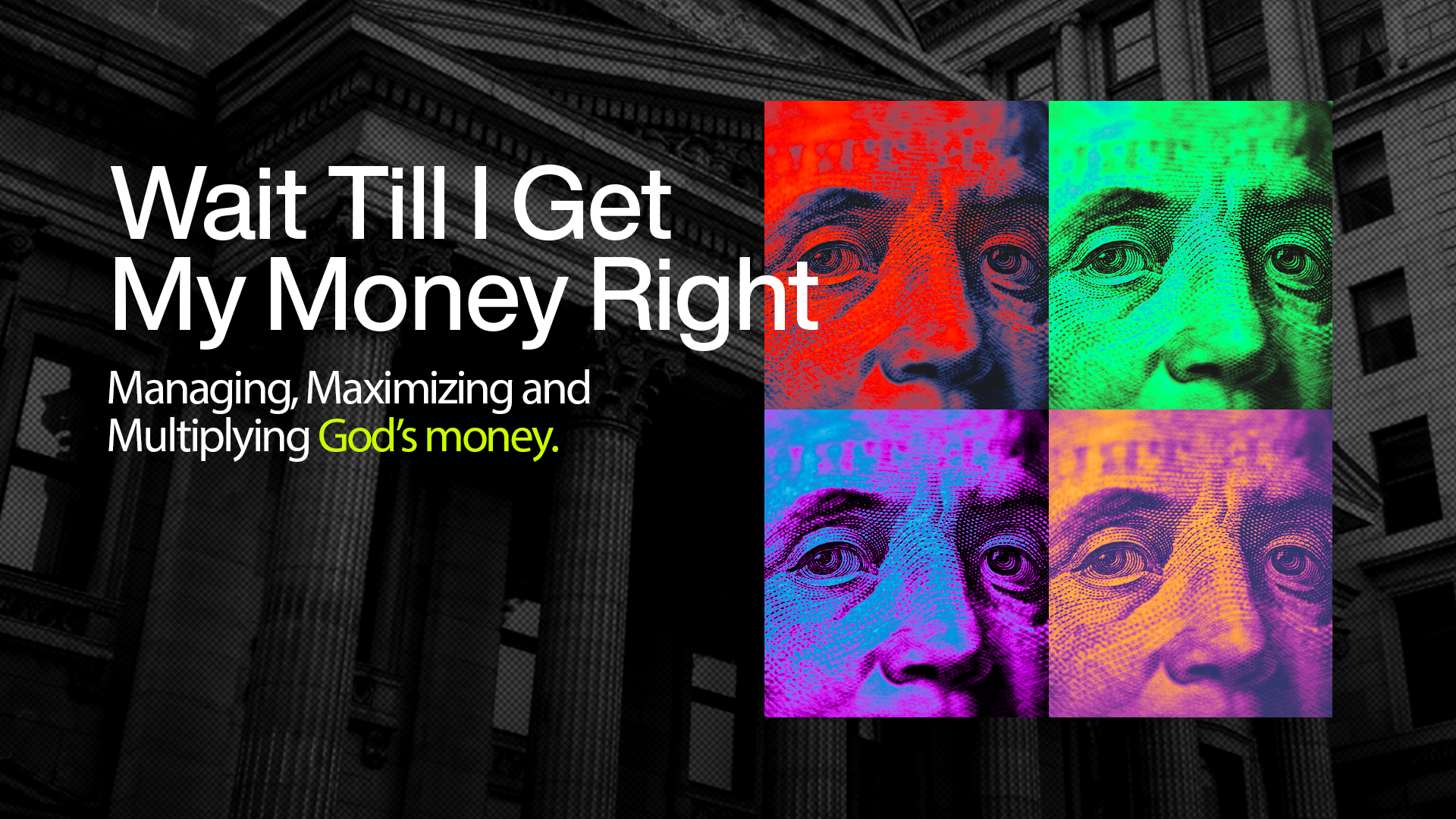 Wait Till I Get My Money Right

Managing, Maximizing and Multiplying God's money.